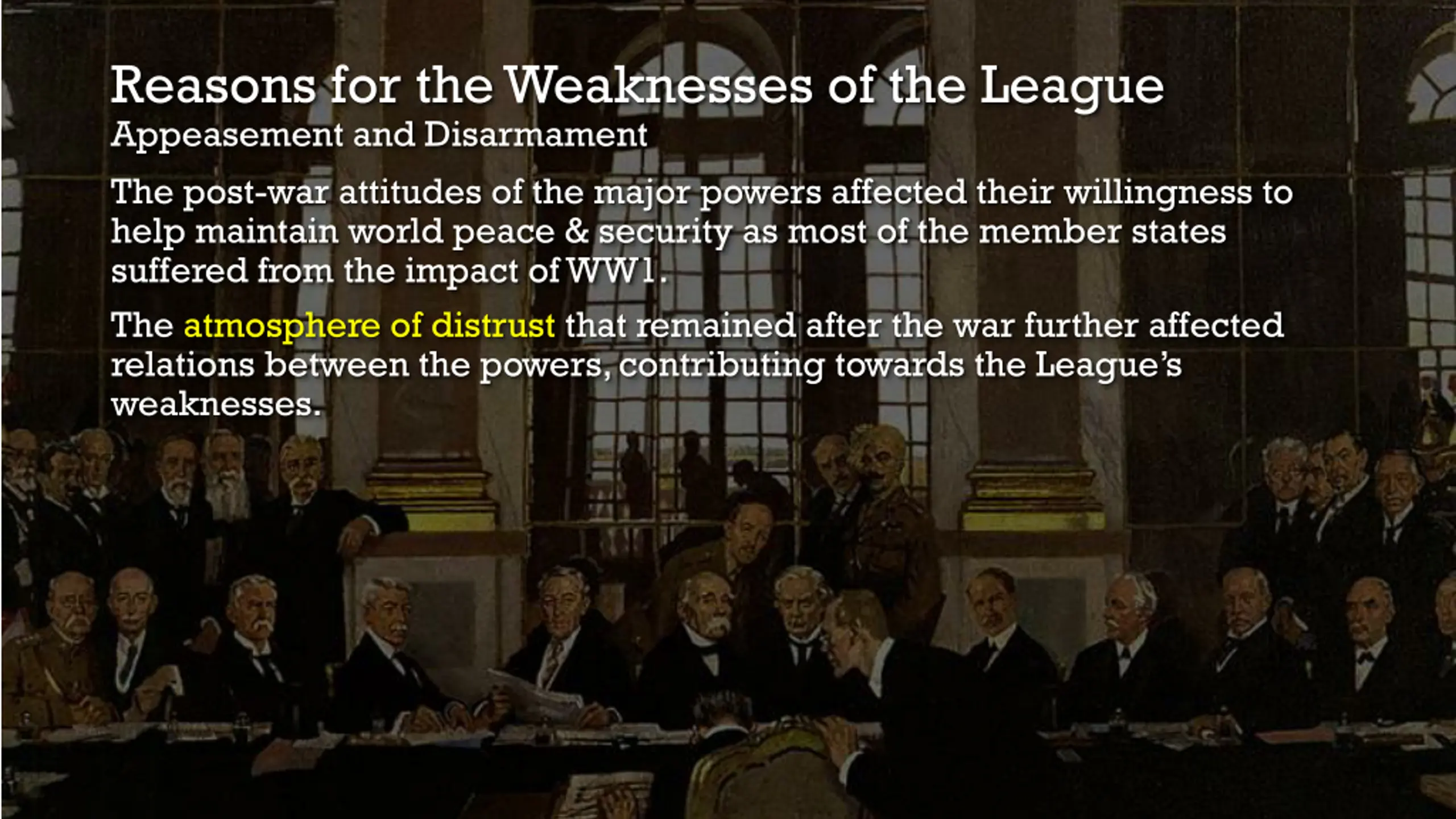 Reasons for the Weaknesses of the League
Appeasement and Disarmament

The post-war attitudes of the major powers affected their willingness to help maintain world peace & security as most of the member states suffered from the impact of WW1.

The atmosphere of distrust that remained after the war further affected relations between the powers, contributing towards the League's weaknesses.